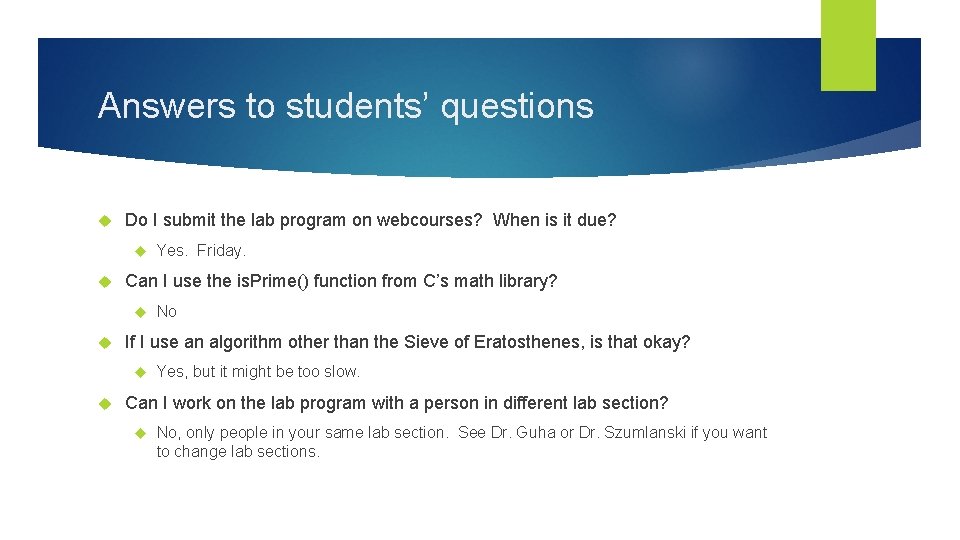 Answers to students' questions

Do I submit the lab program on webcourses? When is it due?

Yes. Friday.

Can I use the isPrime() function from C's math library?

No

If I use an algorithm other than the Sieve of Eratosthenes, is that okay?

Yes, but it might be too slow.

Can I work on the lab program with a person in different lab section?

No, only people in your same lab section. See Dr. Guha or Dr. Szumlanski if you want to change lab sections.